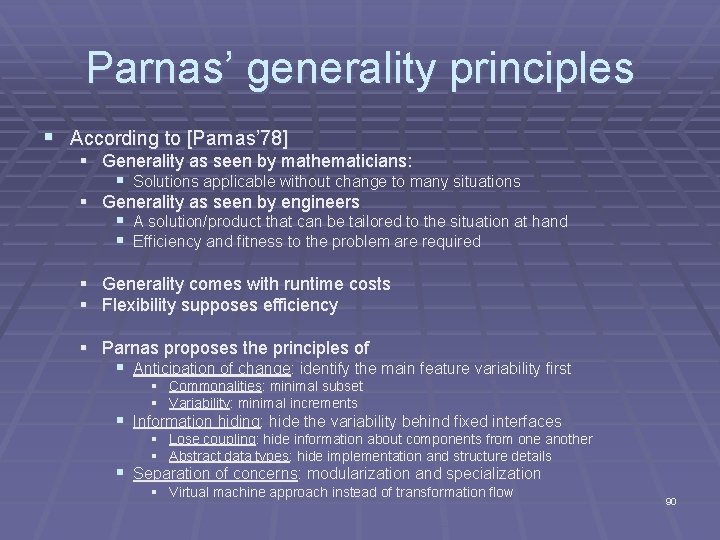 Parnas' generality principles

According to [Parnas'78]
Generality as seen by mathematicians:
Solutions applicable without change to many situations
Generality as seen by engineers
A solution/product that can be tailored to the situation at hand
Efficiency and fitness to the problem are required

Generality comes with runtime costs
Flexibility supposes efficiency

Parnas proposes the principles of
Anticipation of change: identify the main feature variability first
Commonalities: minimal subset
Variability: minimal increments
Information hiding: hide the variability behind fixed interfaces
Lose coupling: hide information about components from one another
Abstract data types: hide implementation and structure details
Separation of concerns: modularization and specialization
Virtual machine approach instead of transformation flow

90